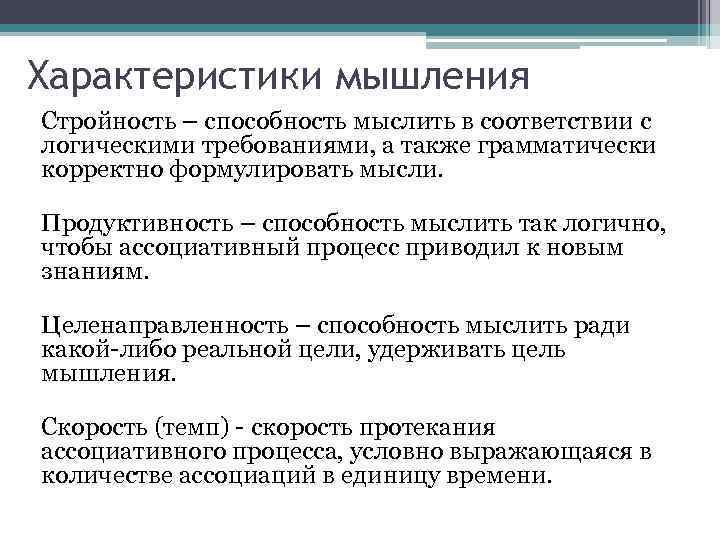 Характеристики мышления

Стройность – способность мыслить в соответствии с логическими требованиями, а также грамматически корректно формулировать мысли.

Продуктивность – способность мыслить так логично, чтобы ассоциативный процесс приводил к новым знаниям.

Целенаправленность – способность мыслить ради какой-либо реальной цели, удерживать цель мышления.

Скорость (темп) - скорость протекания ассоциативного процесса, условно выражающаяся в количестве ассоциаций в единицу времени.